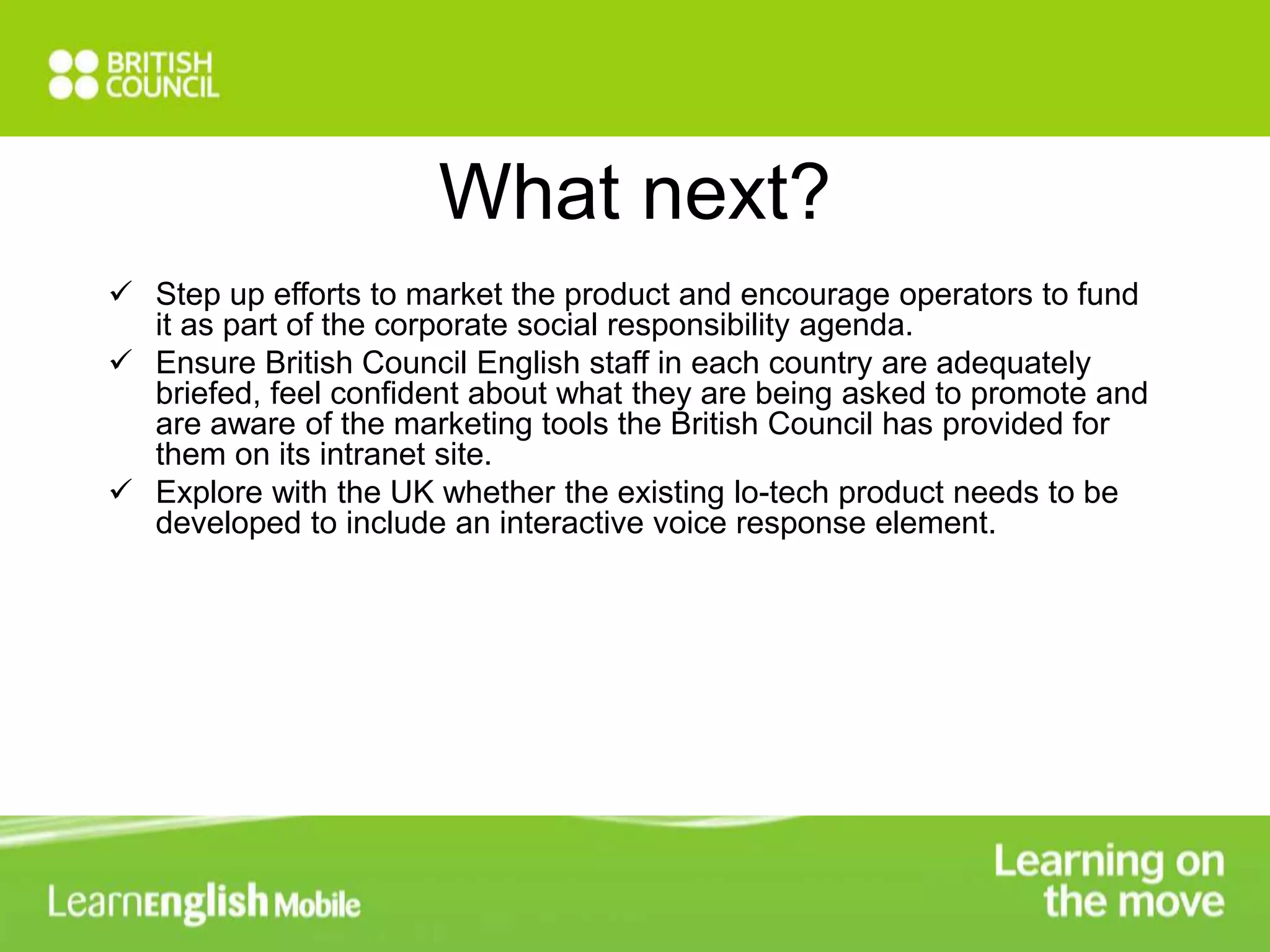 BRITISH COUNCIL

What next?

✓ Step up efforts to market the product and encourage operators to fund it as part of the corporate social responsibility agenda.

✓ Ensure British Council English staff in each country are adequately briefed, feel confident about what they are being asked to promote and are aware of the marketing tools the British Council has provided for them on its intranet site.

✓ Explore with the UK whether the existing lo-tech product needs to be developed to include an interactive voice response element.

LearnEnglish Mobile

Learning on the move